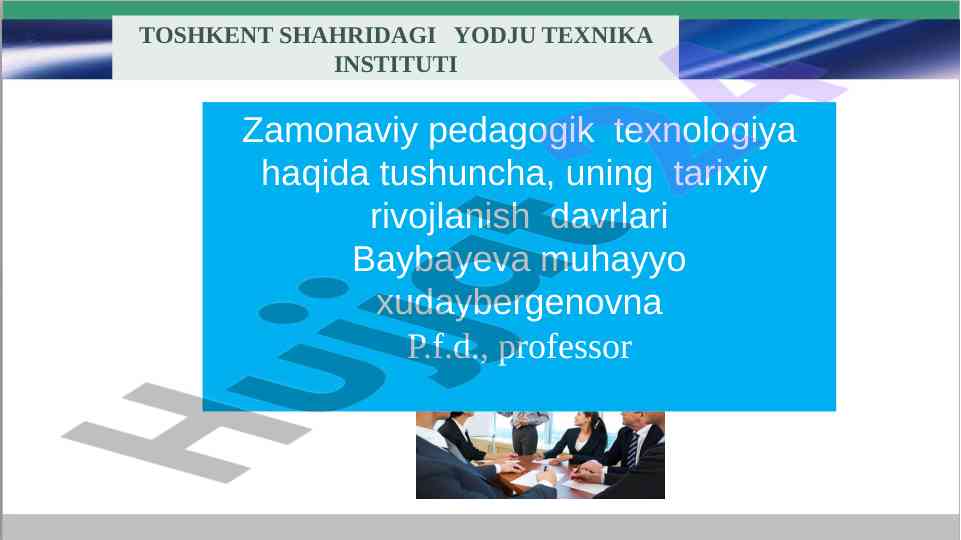 TOSHKENT SHAHRIDAGI YODJU TEXNIKA INSTITUTI

Zamonaviy pedagogik texnologiya haqida tushuncha, uning tarixiy rivojlanish davrlari
Baybayeva muhayyo xudaybergenovna
P.f.d., professor

Hujjat